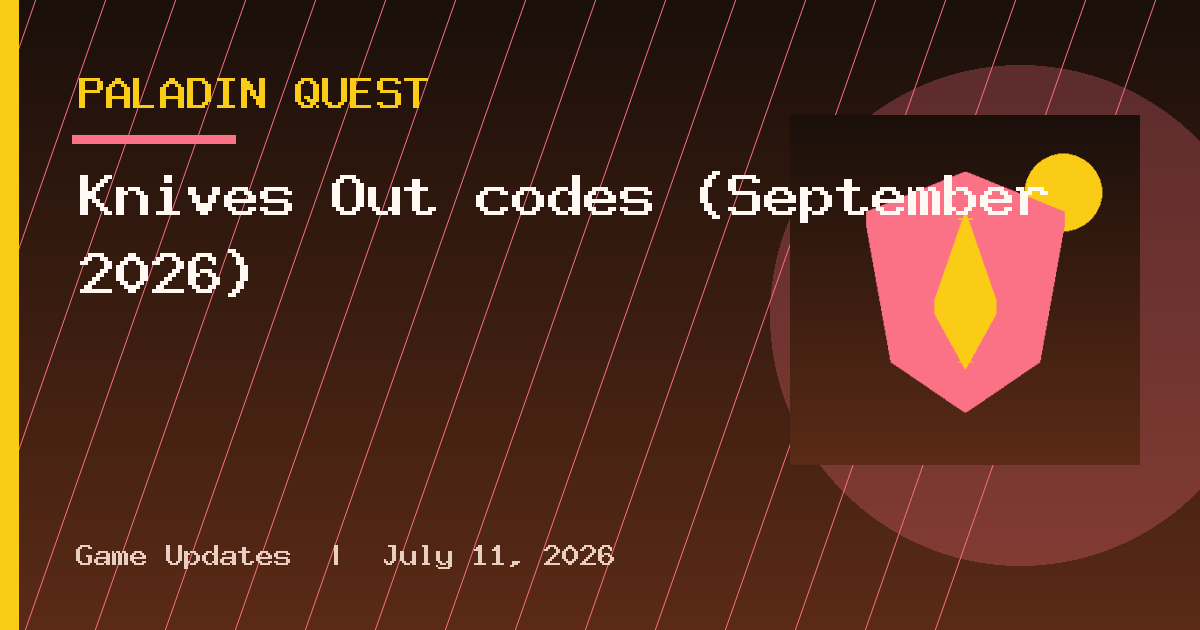 PALADIN QUEST

Knives Out codes (September 2026)

Game Updates | July 11, 2026